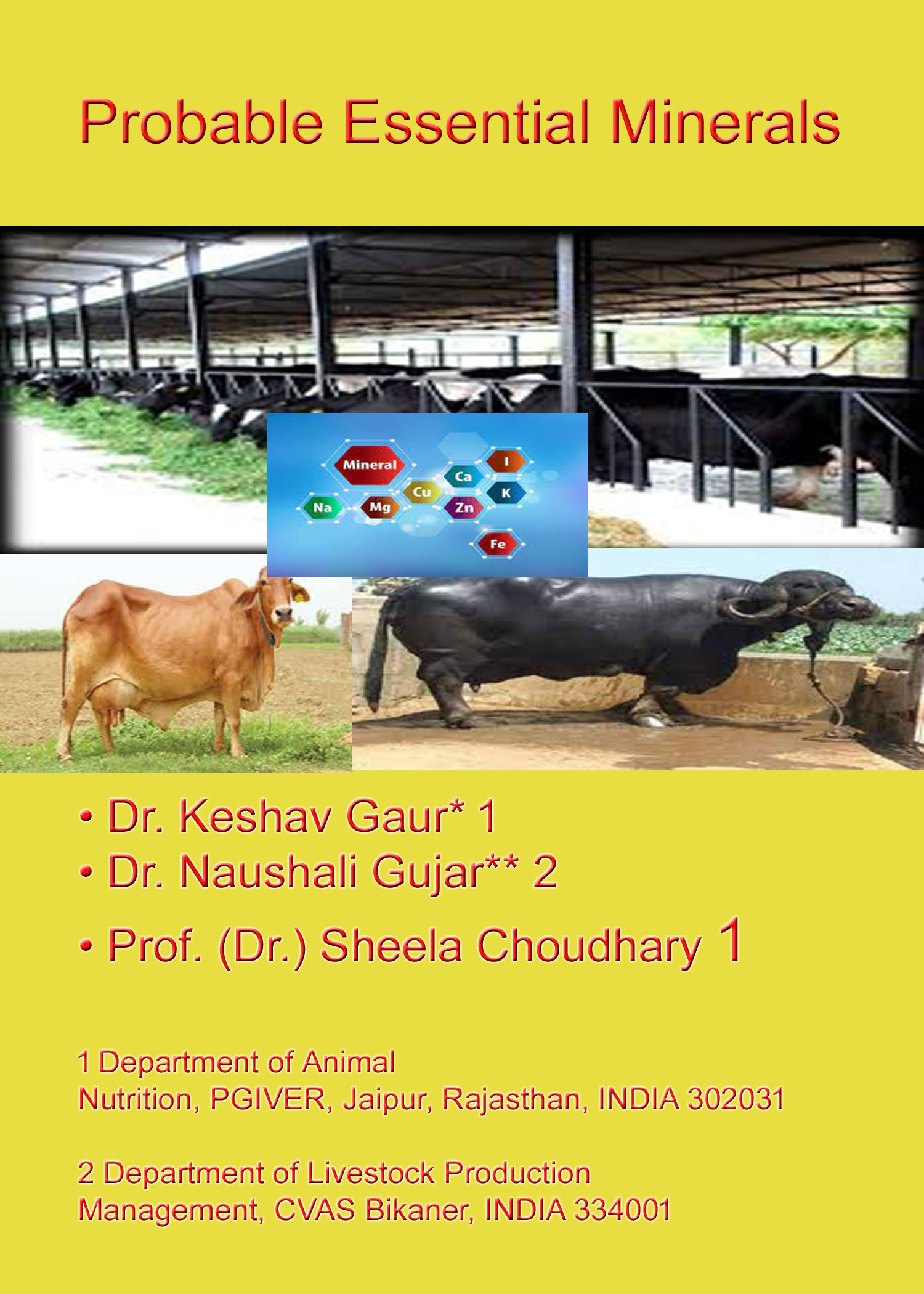 Probable Essential Minerals

Mineral
I
Ca
Cu
K
Na
Mg
Zn
Fe

• Dr. Keshav Gaur* 1
• Dr. Naushali Gujar** 2
• Prof. (Dr.) Sheela Choudhary 1

1 Department of Animal Nutrition, PGIVER, Jaipur, Rajasthan, INDIA 302031

2 Department of Livestock Production Management, CVAS Bikaner, INDIA 334001